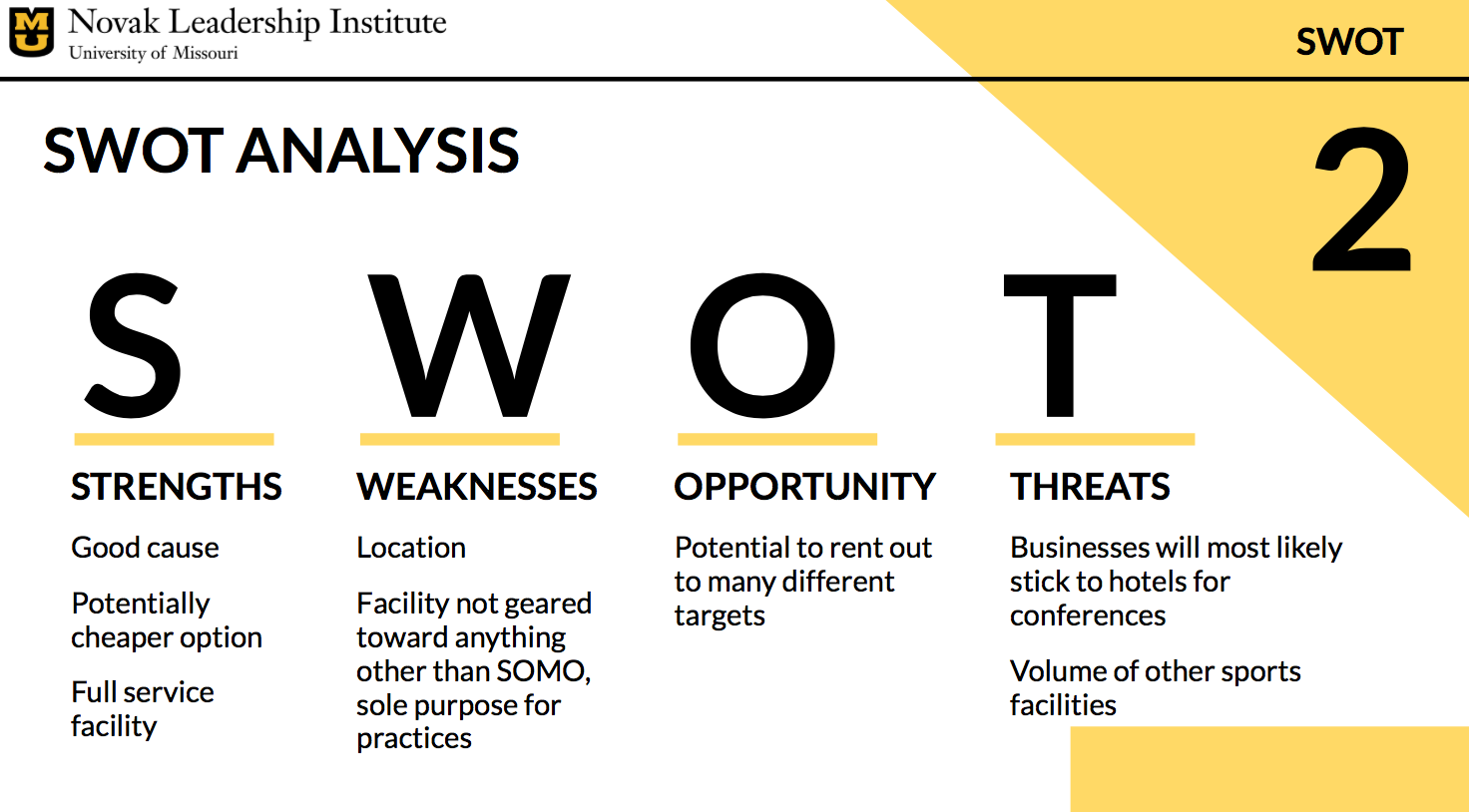 MU Novak Leadership Institute
University of Missouri

SWOT

SWOT ANALYSIS

2

S

STRENGTHS

Good cause

Potentially cheaper option

Full service facility

W

WEAKNESSES

Location

Facility not geared toward anything other than SOMO, sole purpose for practices

O

OPPORTUNITY

Potential to rent out to many different targets

T

THREATS

Businesses will most likely stick to hotels for conferences

Volume of other sports facilities